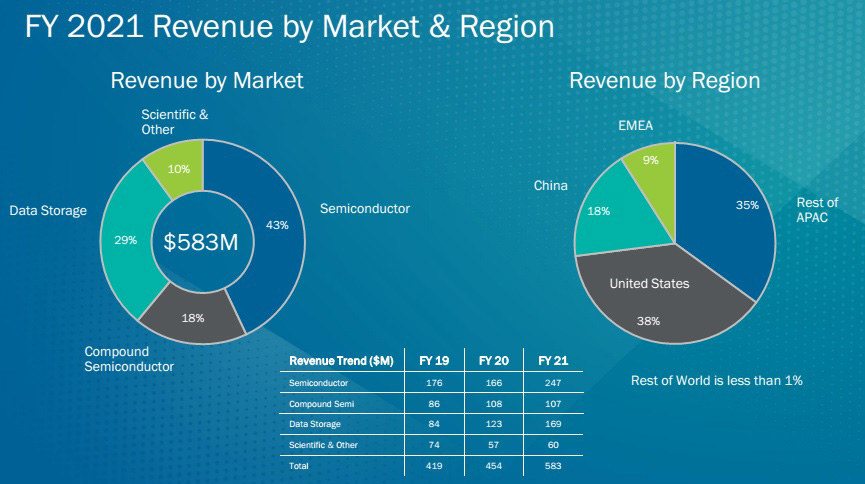 FY 2021 Revenue by Market & Region

Revenue by Market

Scientific & Other

10%

Data Storage

29%

$583M

43%

Semiconductor

18%

Compound Semiconductor

Revenue by Region

EMEA

9%

China

18%

35%

Rest of APAC

United States

38%

| Revenue Trend ($M) | FY 19 | FY 20 | FY 21 |
|---|---|---|---|
| Semiconductor | 176 | 166 | 247 |
| Compound Semi | 86 | 108 | 107 |
| Data Storage | 84 | 123 | 169 |
| Scientific & Other | 74 | 57 | 60 |
| Total | 419 | 454 | 583 |

Rest of World is less than 1%